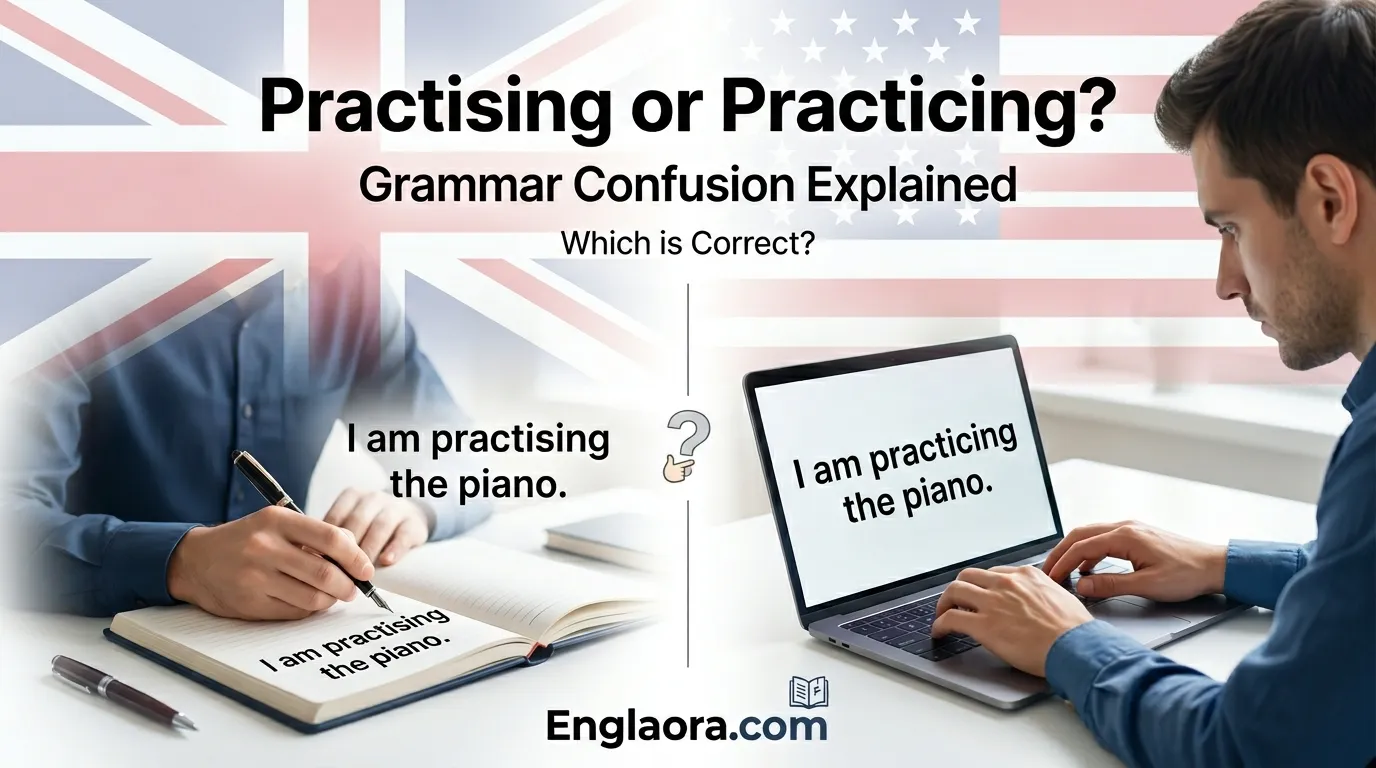 Practising or Practicing?

Grammar Confusion Explained

Which is Correct?

I am practising the piano.

?

I am practicing the piano.

I am practising the piano.

Englaora.com